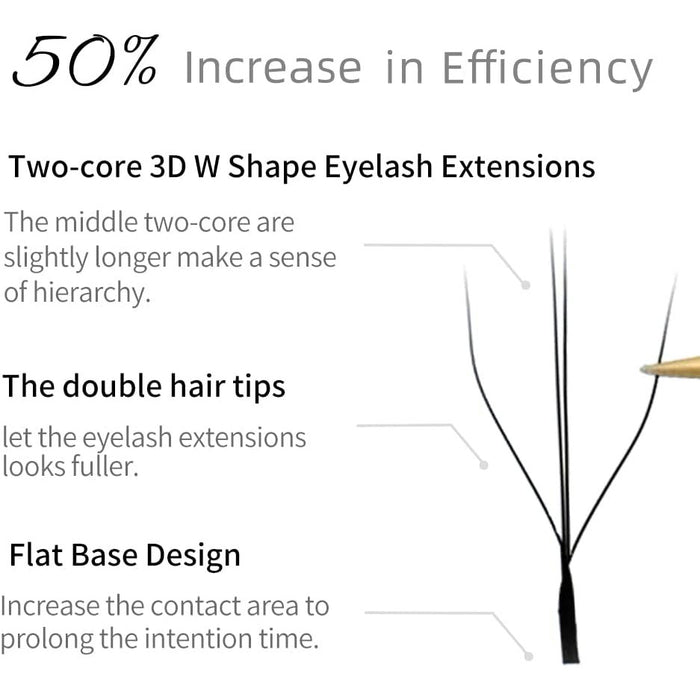 50% Increase in Efficiency

Two-core 3D W Shape Eyelash Extensions

The middle two-core are slightly longer make a sense of hierarchy.

The double hair tips

let the eyelash extensions looks fuller.

Flat Base Design

Increase the contact area to prolong the intention time.